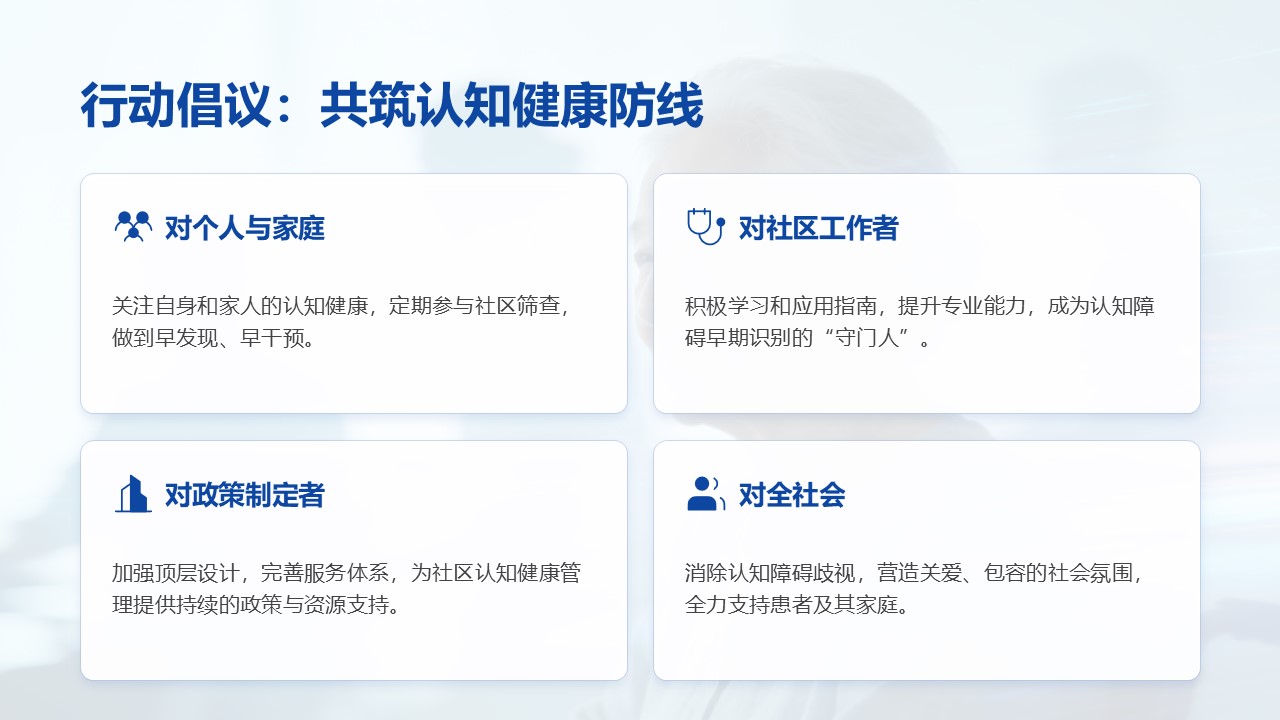 行动倡议：共筑认知健康防线

对个人与家庭

关注自身和家人的认知健康，定期参与社区筛查，做到早发现、早干预。

对社区工作者

积极学习和应用指南，提升专业能力，成为认知障碍早期识别的“守门人”。

对政策制定者

加强顶层设计，完善服务体系，为社区认知健康管理提供持续的政策与资源支持。

对全社会

消除认知障碍歧视，营造关爱、包容的社会氛围，全力支持患者及其家庭。